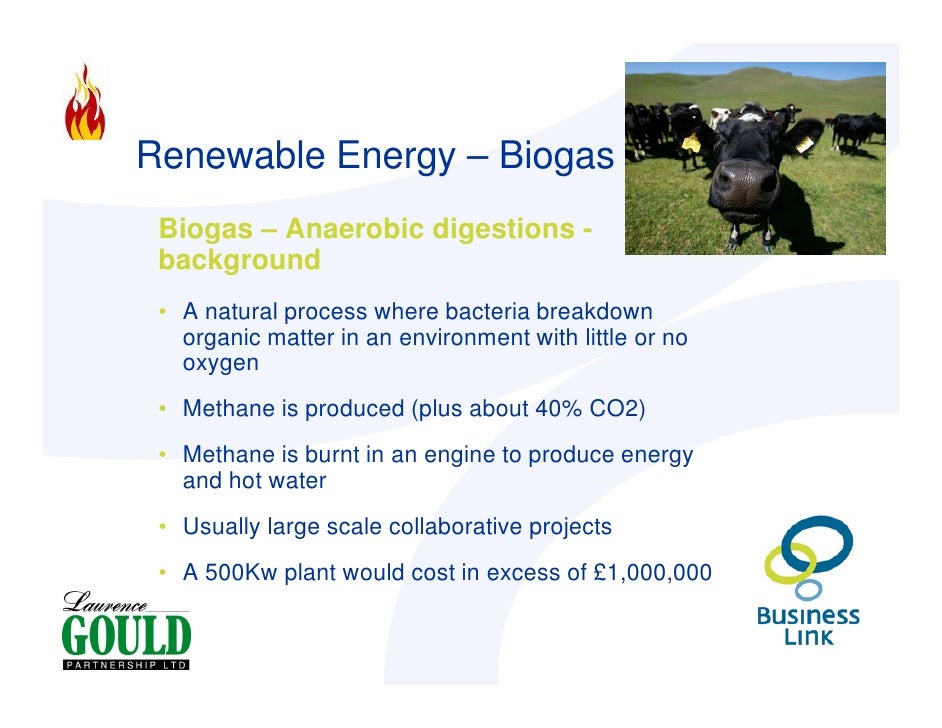 Renewable Energy – Biogas

Biogas – Anaerobic digestions - background

• A natural process where bacteria breakdown organic matter in an environment with little or no oxygen

• Methane is produced (plus about 40% CO2)

• Methane is burnt in an engine to produce energy and hot water

• Usually large scale collaborative projects

• A 500Kw plant would cost in excess of £1,000,000

Laurence
GOULD
PARTNERSHIP LTD

Business
Link